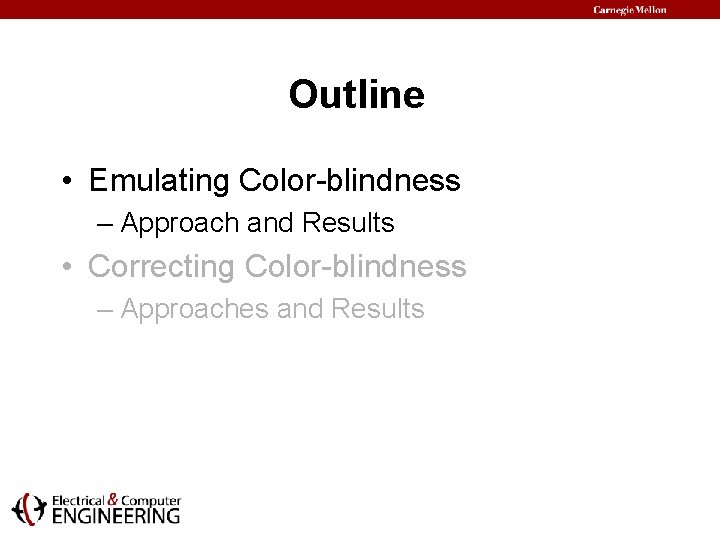 Carnegie Mellon

Outline

• Emulating Color-blindness
– Approach and Results
• Correcting Color-blindness
– Approaches and Results

Electrical & Computer ENGINEERING